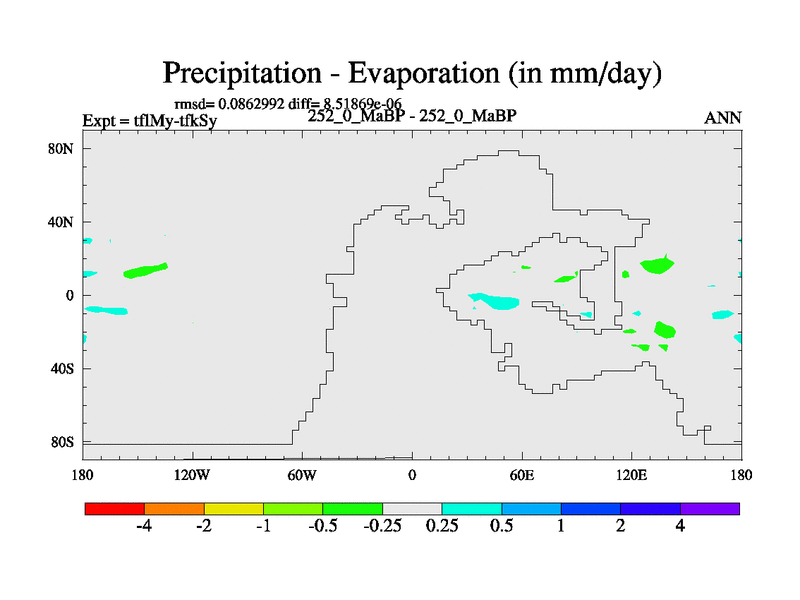 Precipitation - Evaporation (in mm/day)

rmsd= 0.0862992 diff= 8.51869e-06

Expt = tflMy-tfkSy

252_0_MaBP - 252_0_MaBP

ANN

80N
40N
0
40S
80S

180
120W
60W
0
60E
120E
180

-4
-2
-1
-0.5
-0.25
0.25
0.5
1
2
4